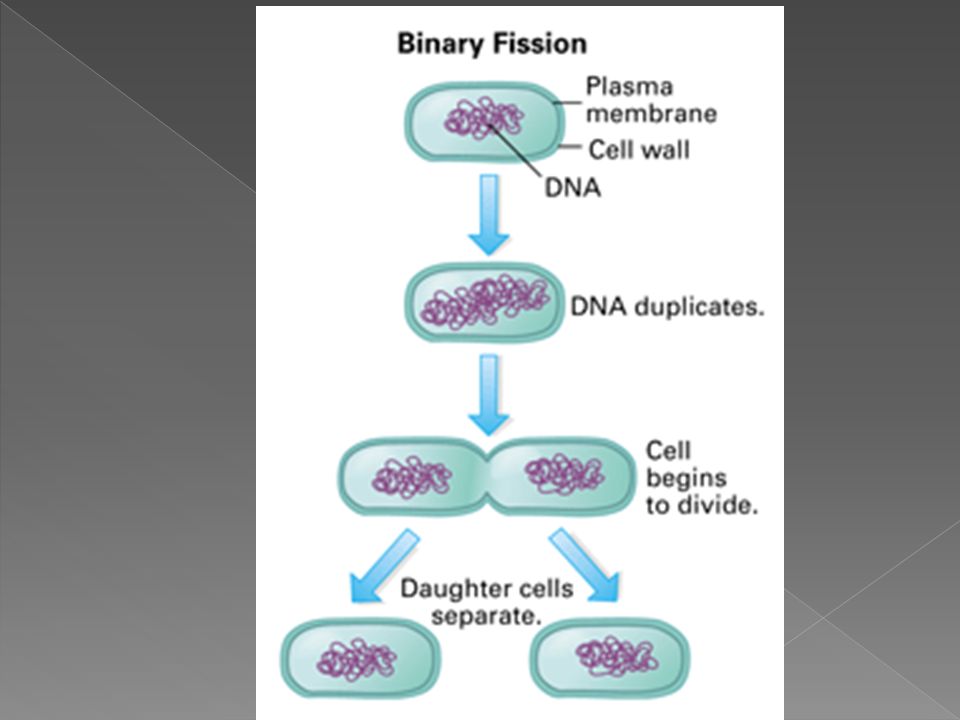 Binary Fission

Plasma membrane

Cell wall

DNA

DNA duplicates.

Cell begins to divide.

Daughter cells separate.